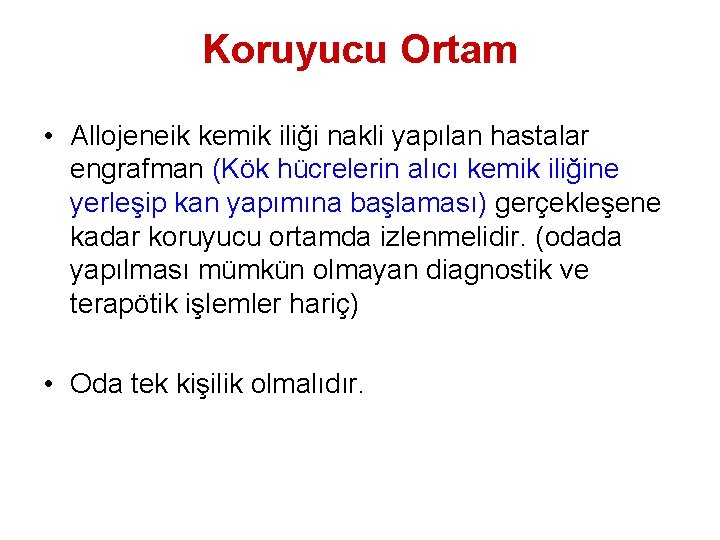 Koruyucu Ortam

• Allojeneik kemik iliği nakli yapılan hastalar engrafman (Kök hücrelerin alıcı kemik iliğine yerleşip kan yapımına başlaması) gerçekleşene kadar koruyucu ortamda izlenmelidir. (odada yapılması mümkün olmayan diagnostik ve terapötik işlemler hariç)

• Oda tek kişilik olmalıdır.